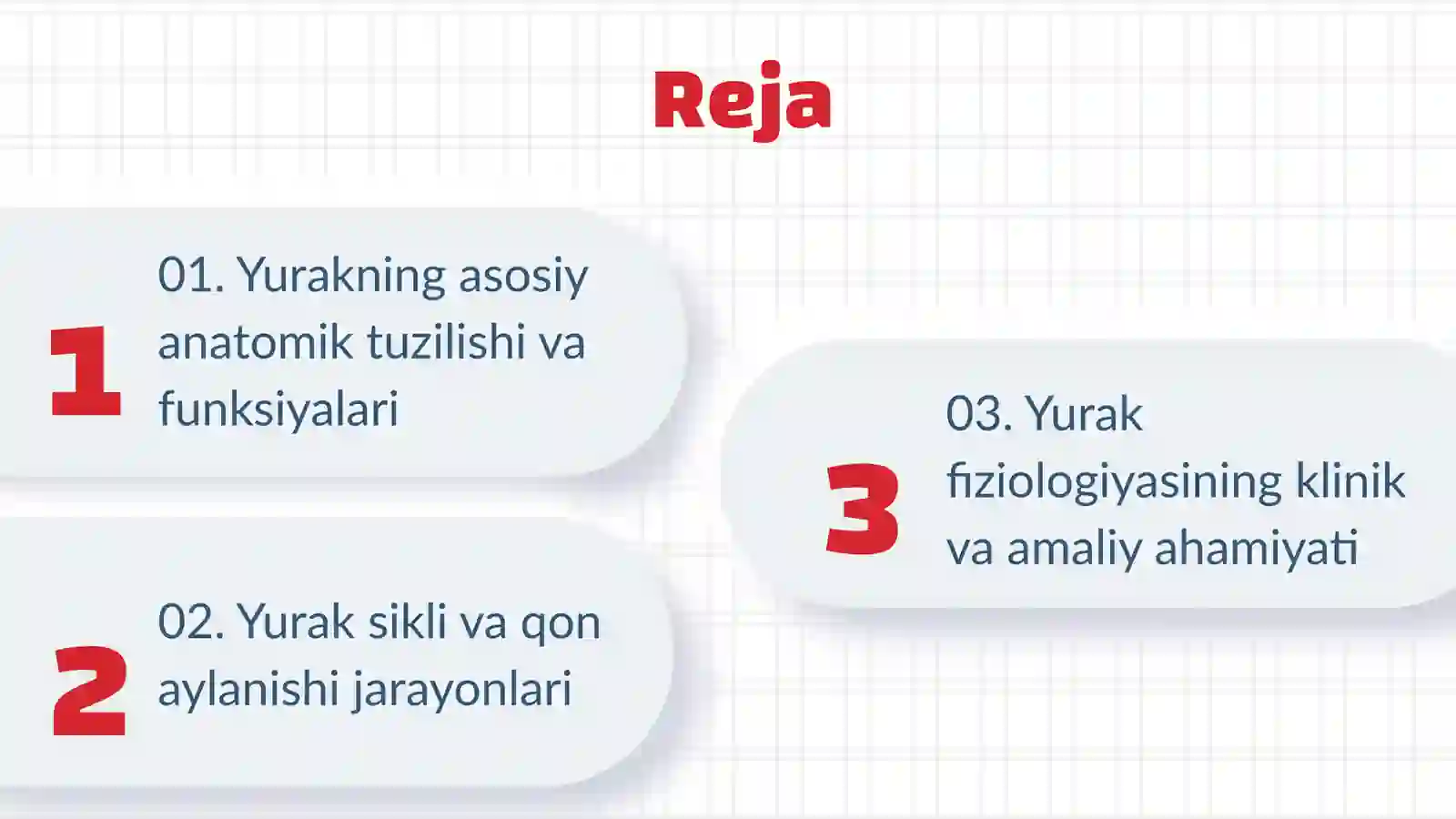 Reja

1

01. Yurakning asosiy anatomik tuzilishi va funksiyalari

2

02. Yurak sikli va qon aylanishi jarayonlari

3

03. Yurak fiziologiyasining klinik va amaliy ahamiyati